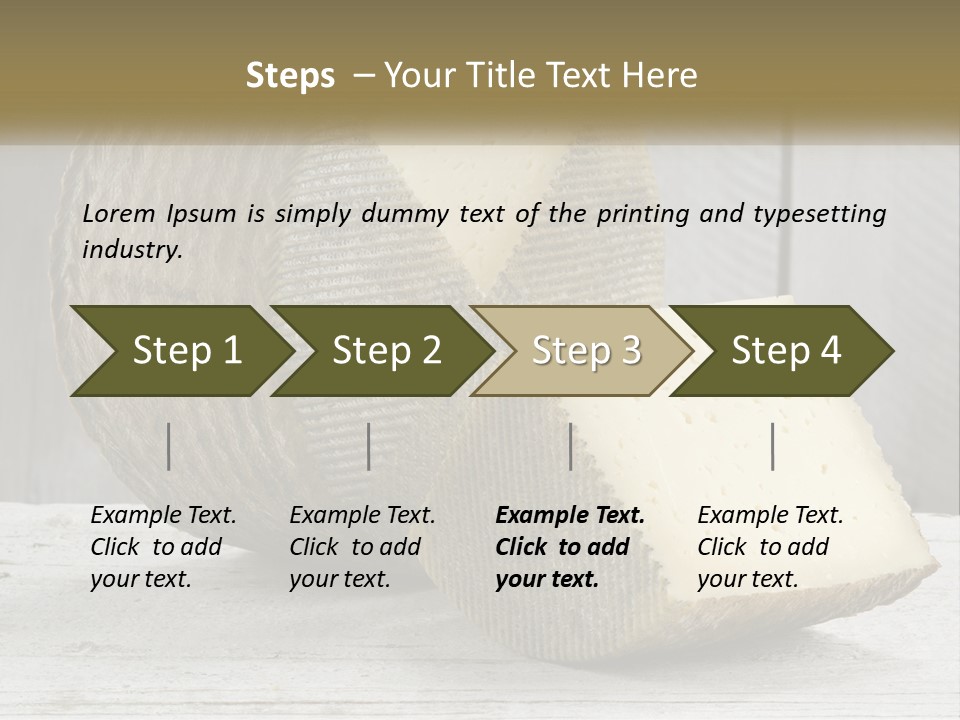 Steps – Your Title Text Here

Lorem Ipsum is simply dummy text of the printing and typesetting industry.

Step 1

Step 2

Step 3

Step 4

Example Text. Click to add your text.

Example Text. Click to add your text.

Example Text. Click to add your text.

Example Text. Click to add your text.